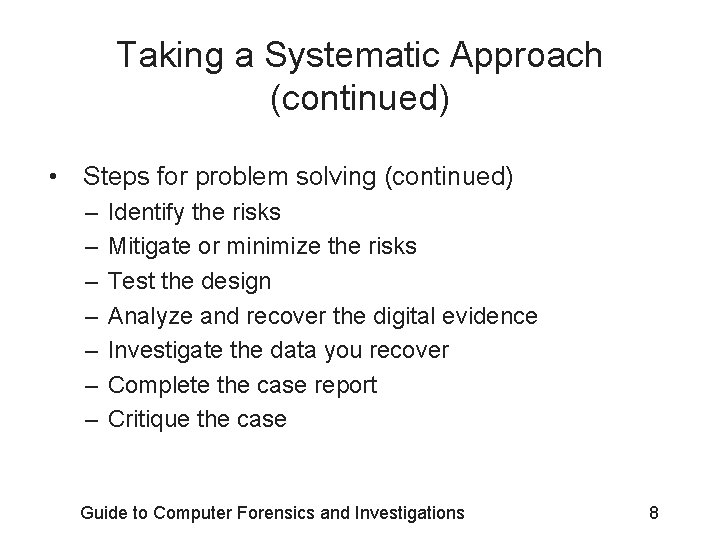 Taking a Systematic Approach (continued)

• Steps for problem solving (continued)
– Identify the risks
– Mitigate or minimize the risks
– Test the design
– Analyze and recover the digital evidence
– Investigate the data you recover
– Complete the case report
– Critique the case

Guide to Computer Forensics and Investigations 8